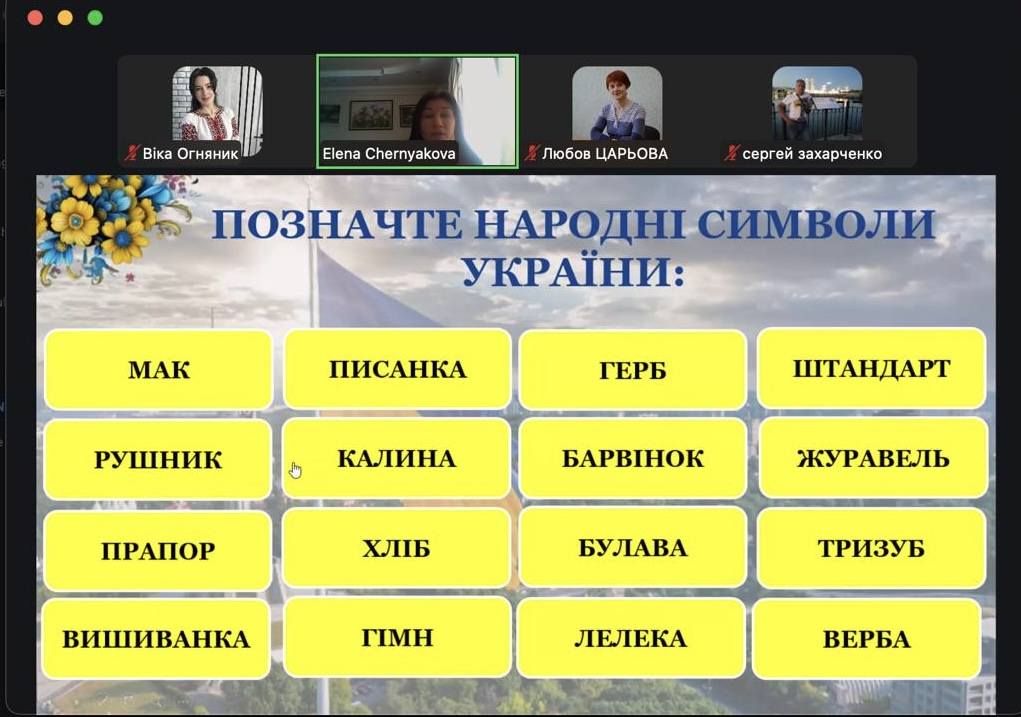 Віка Огняник

Elena Chernyakova

Любов ЦАРЬОВА

сергей захарченко

ПОЗНАЧТЕ НАРОДНІ СИМВОЛИ УКРАЇНИ:

| МАК | ПИСАНКА | ГЕРБ | ШТАНДАРТ |
|---|---|---|---|
| РУШНИК | КАЛИНА | БАРВІНОК | ЖУРАВЕЛЬ |
| ПРАПОР | ХЛІБ | БУЛАВА | ТРИЗУБ |
| ВИШИВАНКА | ГІМН | ЛЕЛЕКА | ВЕРБА |